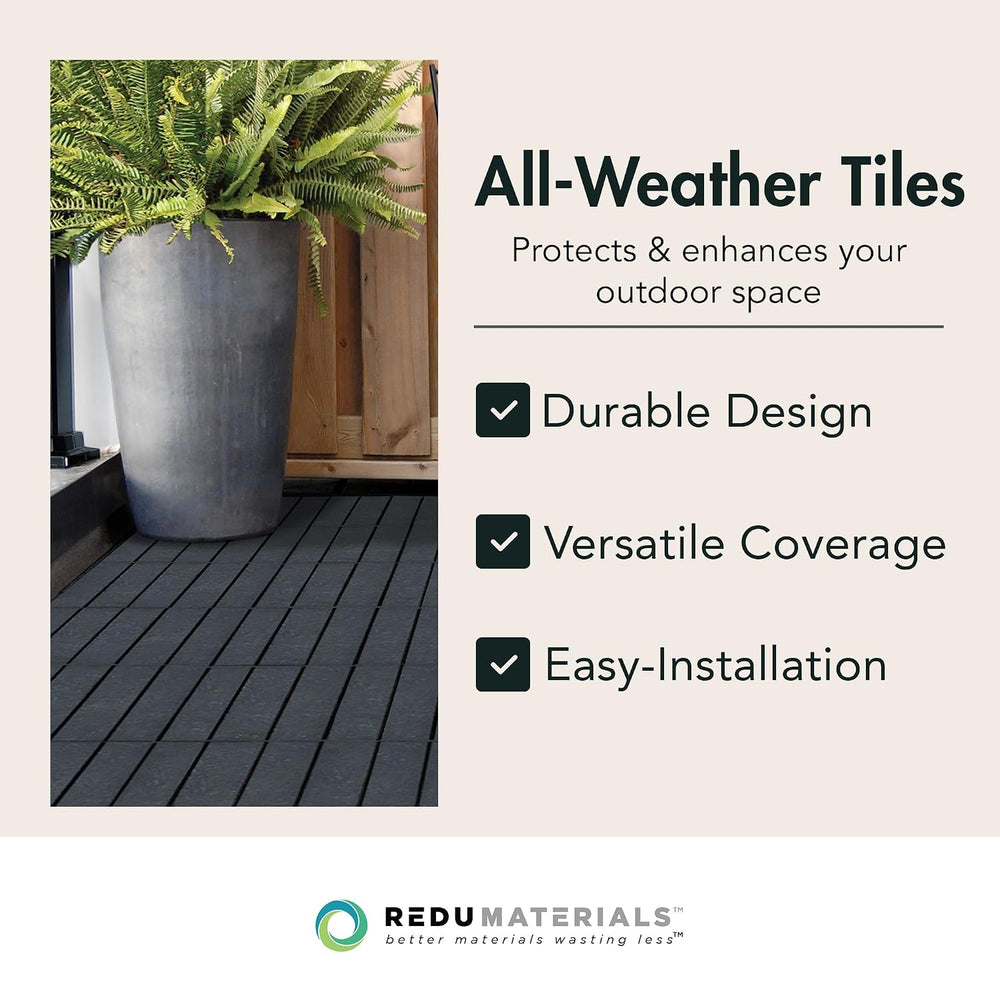 All-Weather Tiles

Protects & enhances your outdoor space

☑ Durable Design

☑ Versatile Coverage

☑ Easy-Installation

REDUMATERIALS™
better materials wasting less™